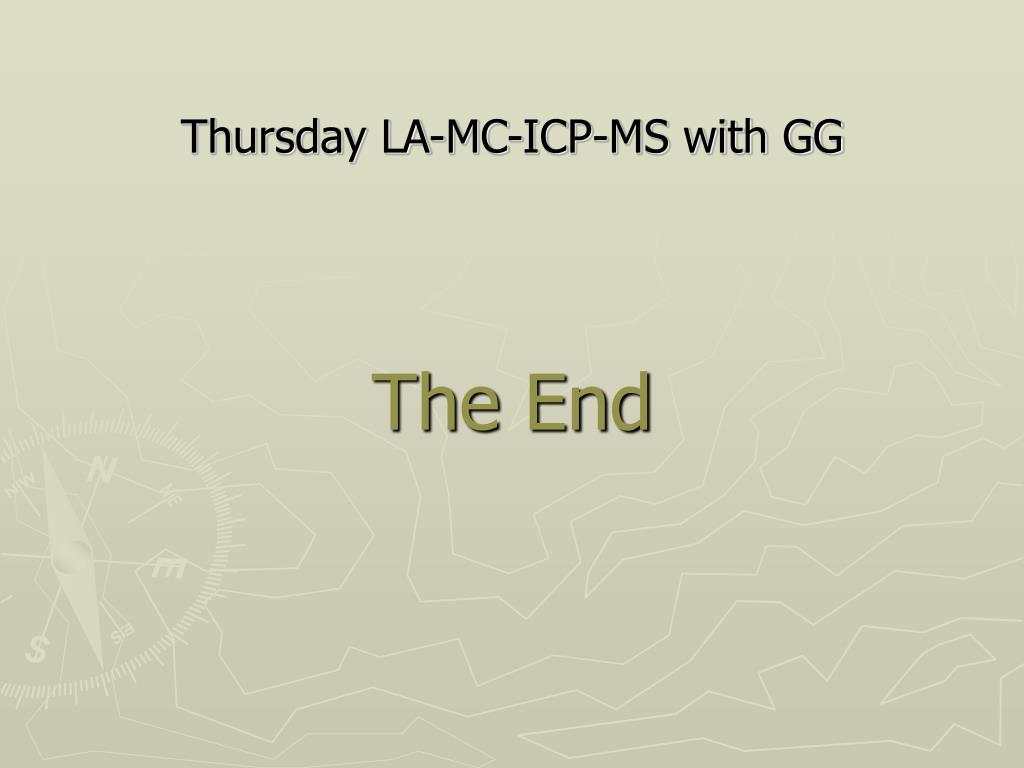 Thursday LA-MC-ICP-MS with GG

The End